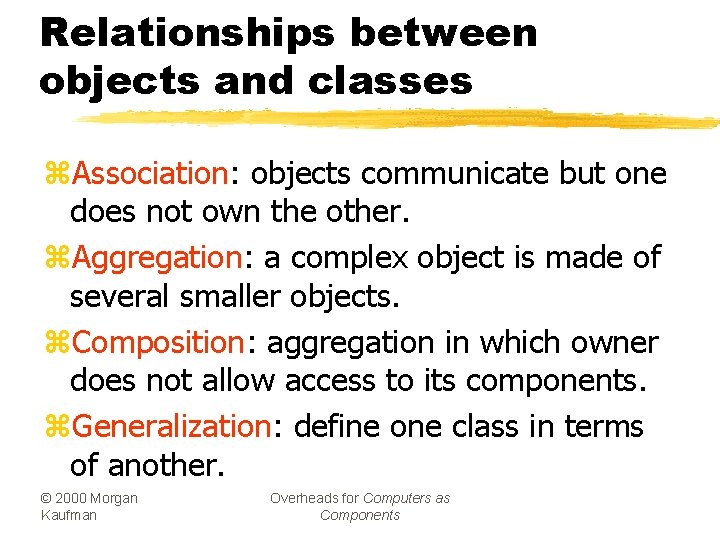 Relationships between objects and classes

⌘Association: objects communicate but one does not own the other.

⌘Aggregation: a complex object is made of several smaller objects.

⌘Composition: aggregation in which owner does not allow access to its components.

⌘Generalization: define one class in terms of another.

© 2000 Morgan Kaufman

Overheads for Computers as Components